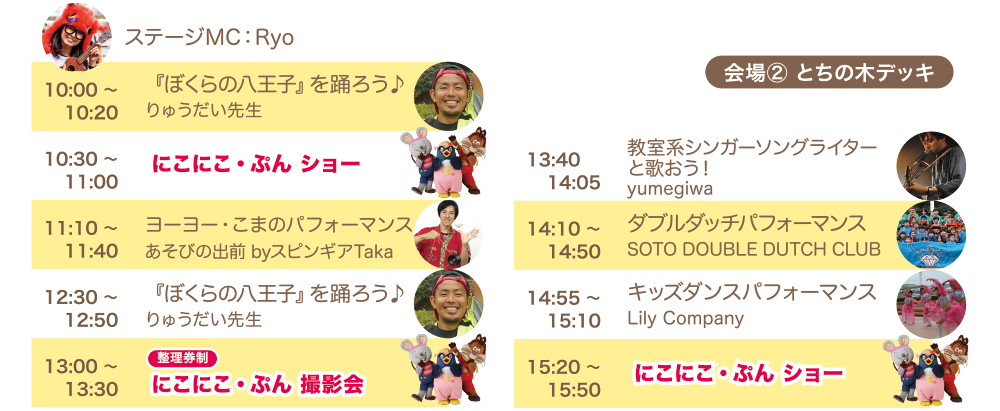 ステージMC：Ryo

10:00 ~ 10:20 『ぼくらの八王子』を踊ろう♪ りゅうだい先生

10:30 ~ 11:00 にこにこ・ぷん ショー

11:10 ~ 11:40 ヨーヨー・こまのパフォーマンス あそびの出前 byスピンギアTaka

12:30 ~ 12:50 『ぼくらの八王子』を踊ろう♪ りゅうだい先生

13:00 ~ 13:30 整理券制 にこにこ・ぷん 撮影会

会場② とちの木デッキ

13:40 14:05 教室系シンガーソングライターと歌おう！ yumegiwa

14:10 ~ 14:50 ダブルダッチパフォーマンス SOTO DOUBLE DUTCH CLUB

14:55 ~ 15:10 キッズダンスパフォーマンス Lily Company

15:20 ~ 15:50 にこにこ・ぷん ショー